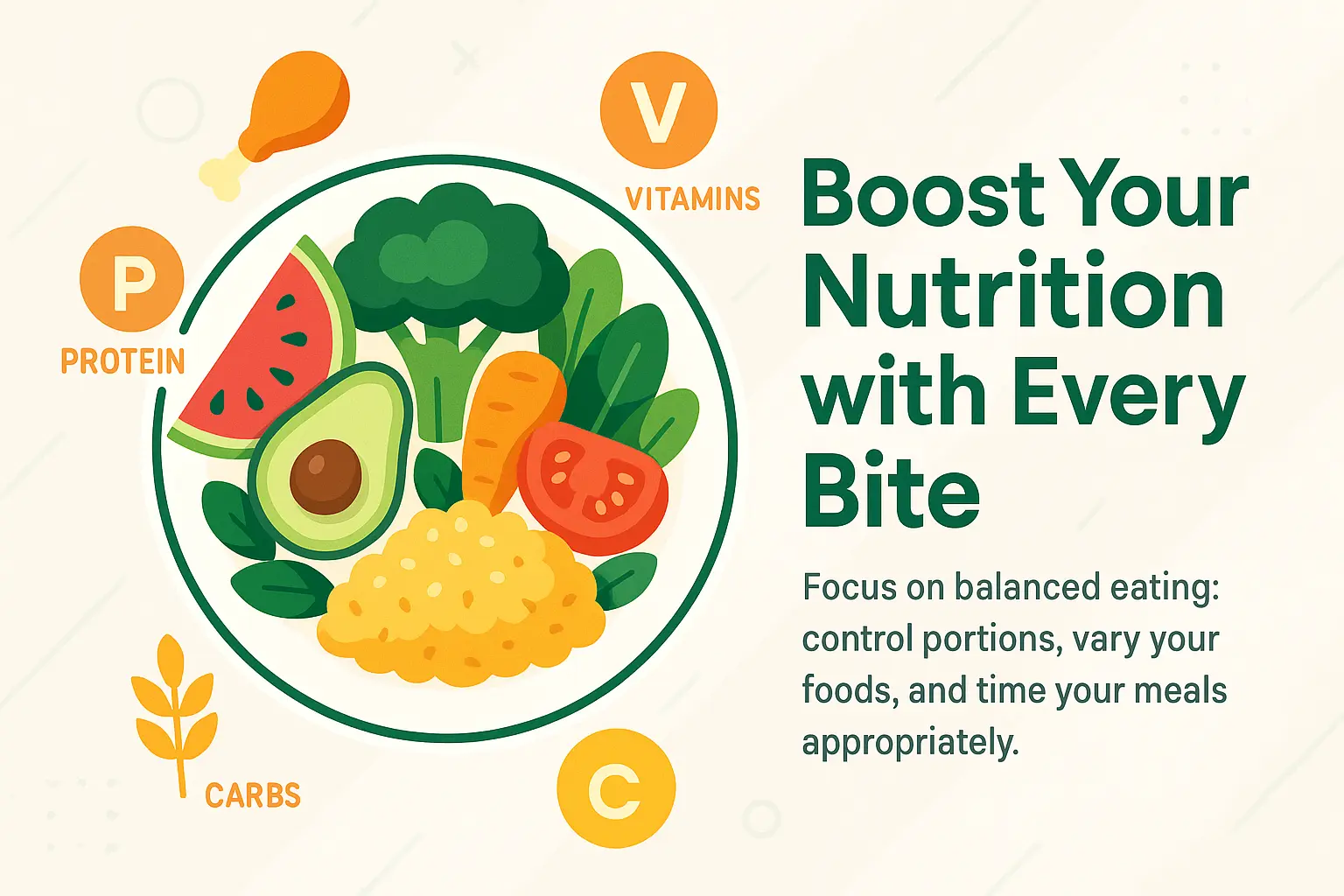 V

VITAMINS

P

PROTEIN

CARBS

C

Boost Your Nutrition with Every Bite

Focus on balanced eating: control portions, vary your foods, and time your meals appropriately.